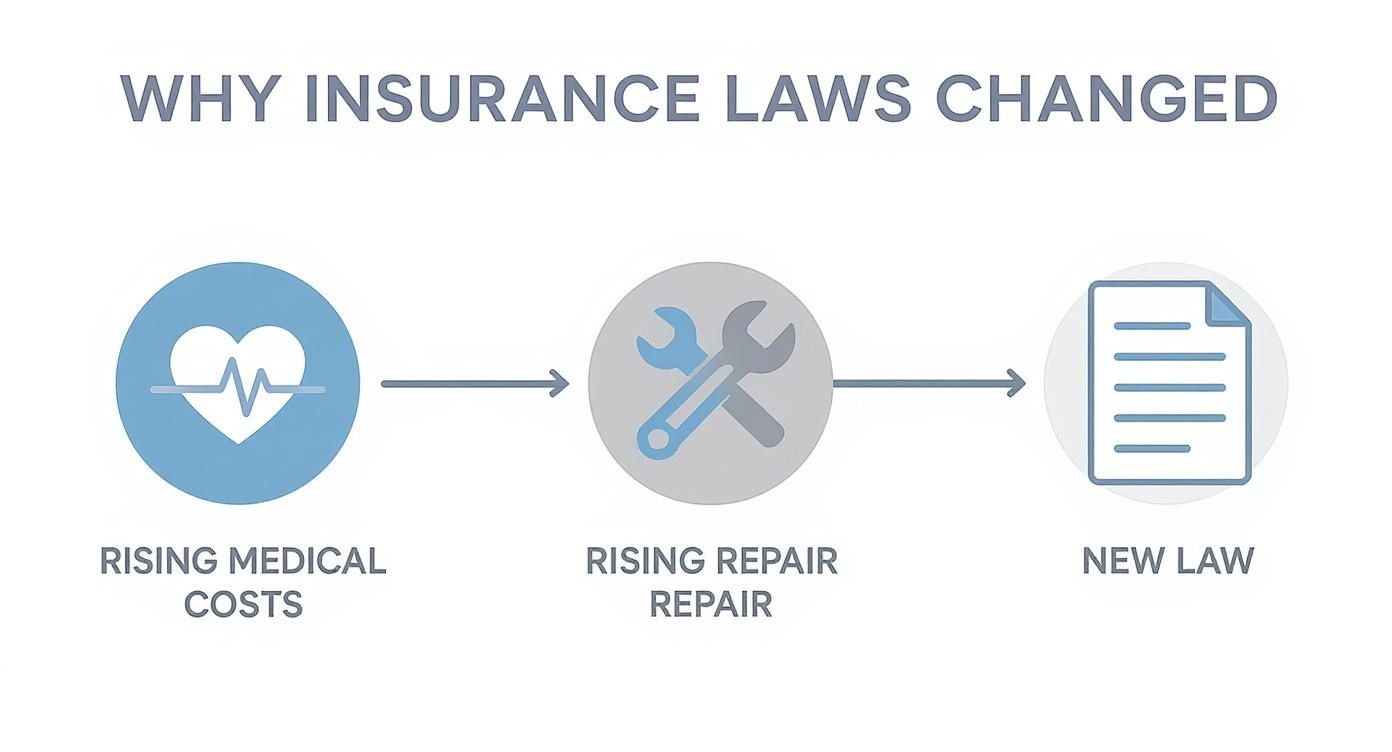 WHY INSURANCE LAWS CHANGED

RISING MEDICAL COSTS

RISING REPAIR REPAIR

NEW LAW